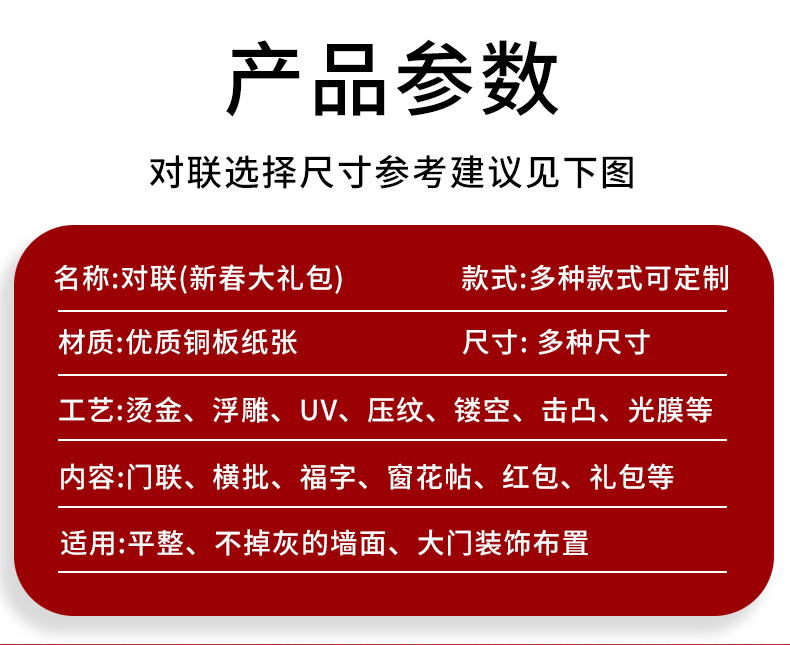 产品参数

对联选择尺寸参考建议见下图

名称:对联(新春大礼包)

款式:多种款式可定制

材质:优质铜板纸张

尺寸: 多种尺寸

工艺:烫金、浮雕、UV、压纹、镂空、击凸、光膜等

内容:门联、横批、福字、窗花帖、红包、礼包等

适用:平整、不掉灰的墙面、大门装饰布置